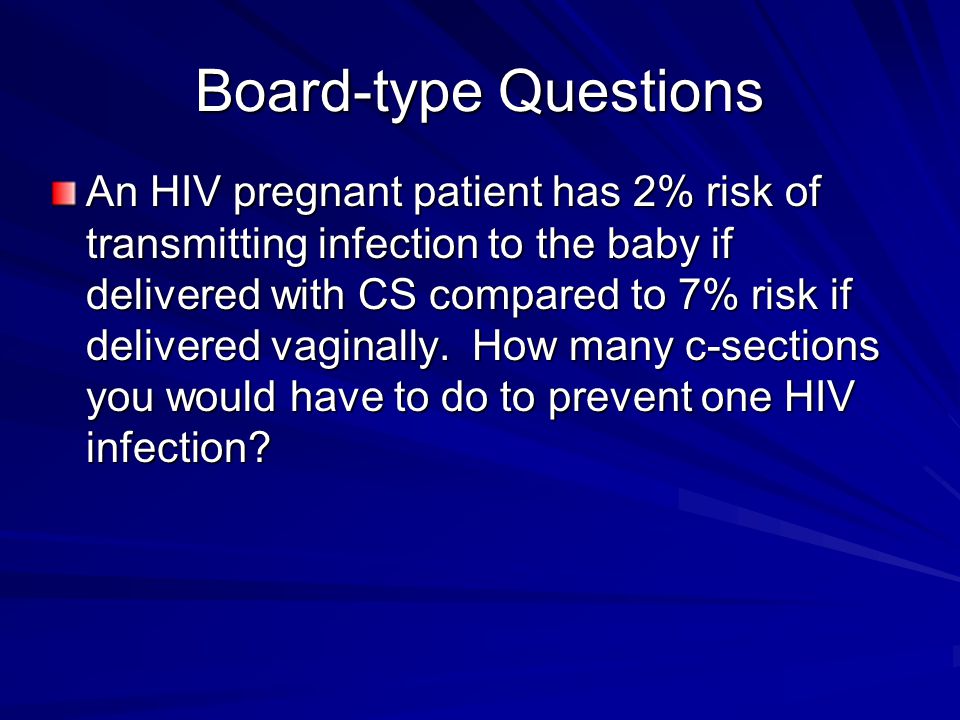 Board-type Questions

An HIV pregnant patient has 2% risk of transmitting infection to the baby if delivered with CS compared to 7% risk if delivered vaginally. How many c-sections you would have to do to prevent one HIV infection?